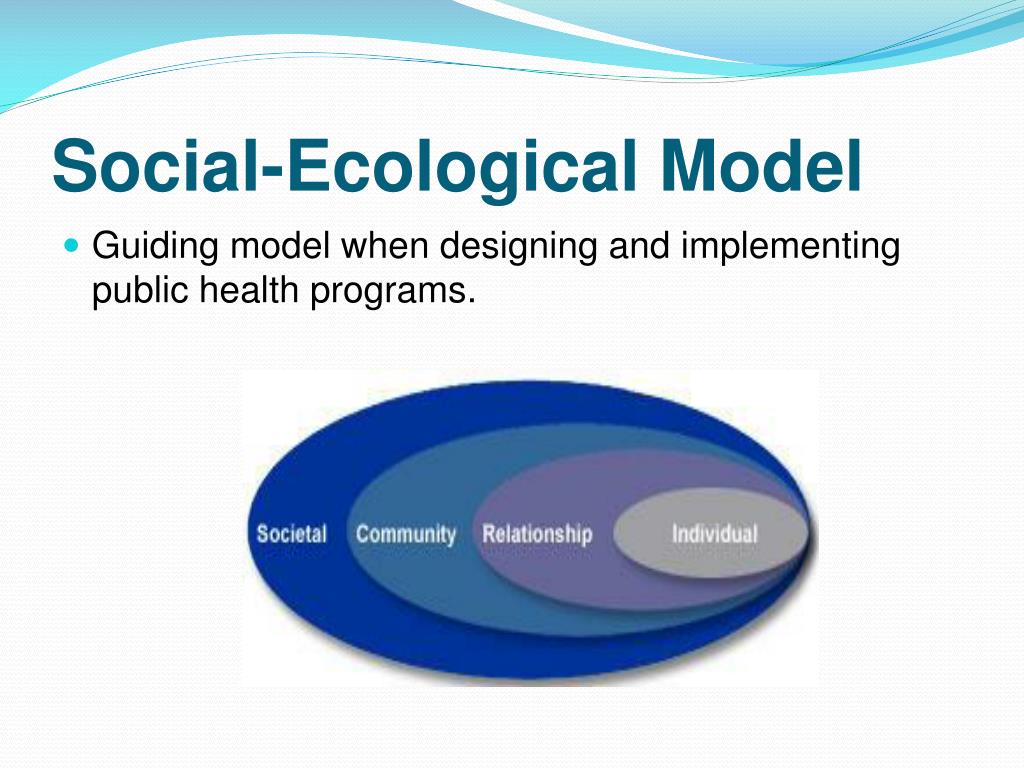 Social-Ecological Model

Guiding model when designing and implementing public health programs.

Societal Community Relationship Individual